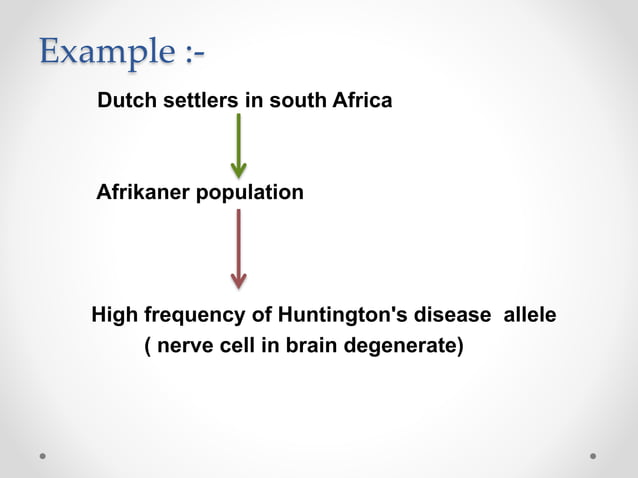 Example :-

Dutch settlers in south Africa

Afrikaner population

High frequency of Huntington's disease allele
( nerve cell in brain degenerate)